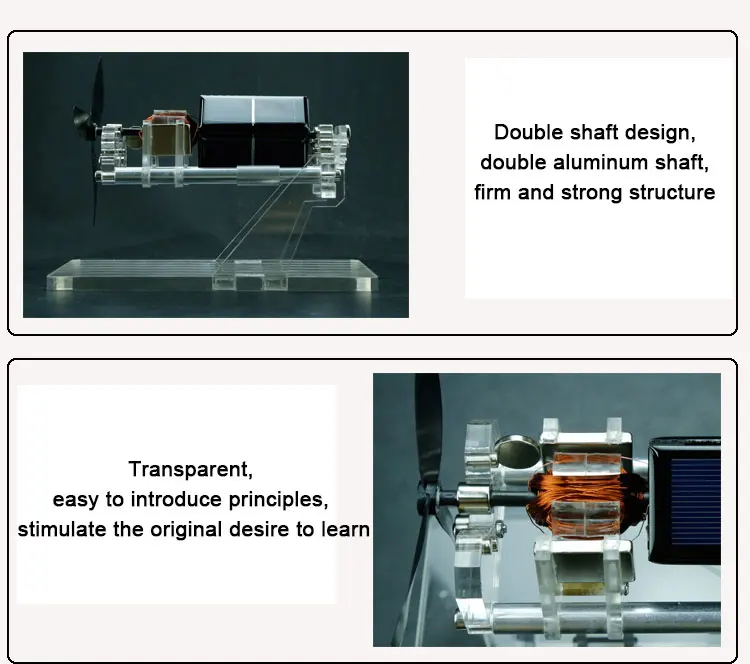 Double shaft design, double aluminum shaft, firm and strong structure

Transparent, easy to introduce principles, stimulate the original desire to learn